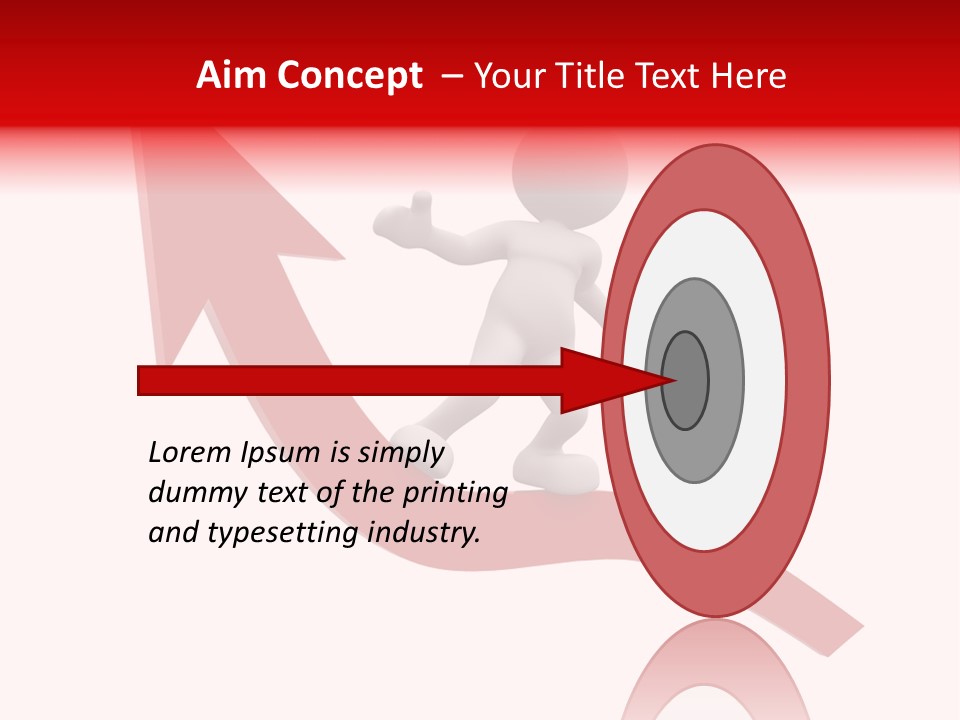 Aim Concept – Your Title Text Here

Lorem Ipsum is simply dummy text of the printing and typesetting industry.